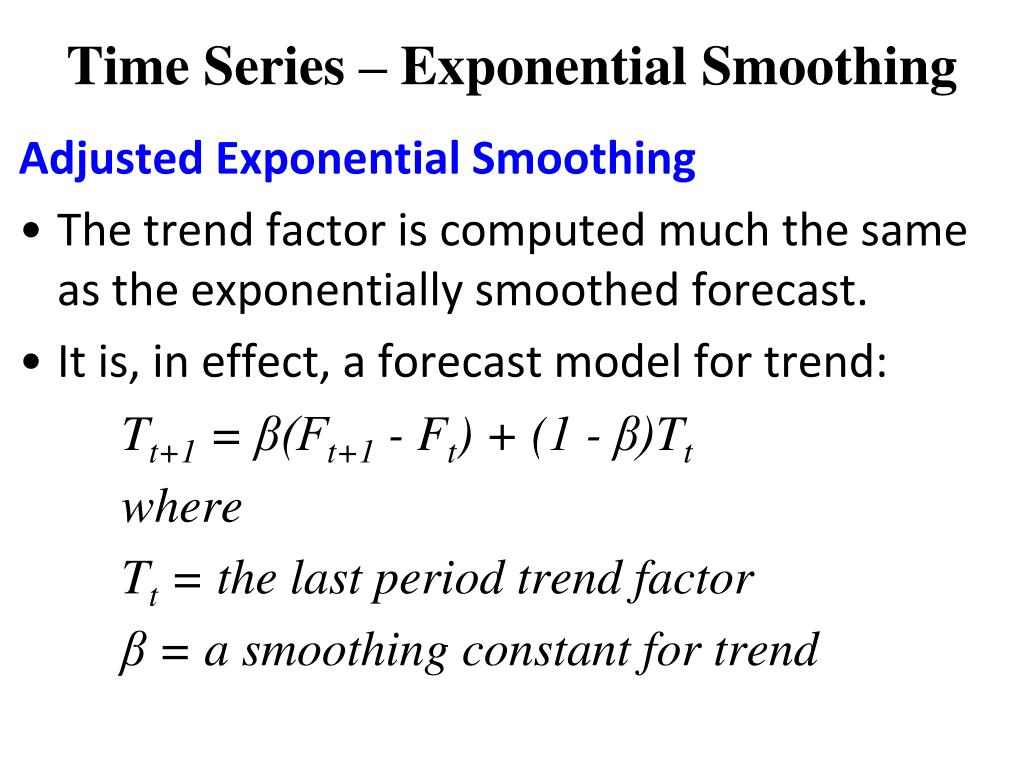 Time Series – Exponential Smoothing

Adjusted Exponential Smoothing

• The trend factor is computed much the same as the exponentially smoothed forecast.

• It is, in effect, a forecast model for trend:

$T_{t+1} = \beta(F_{t+1} - F_t) + (1 - \beta)T_t$

where

$T_t$ = the last period trend factor

$\beta$ = a smoothing constant for trend